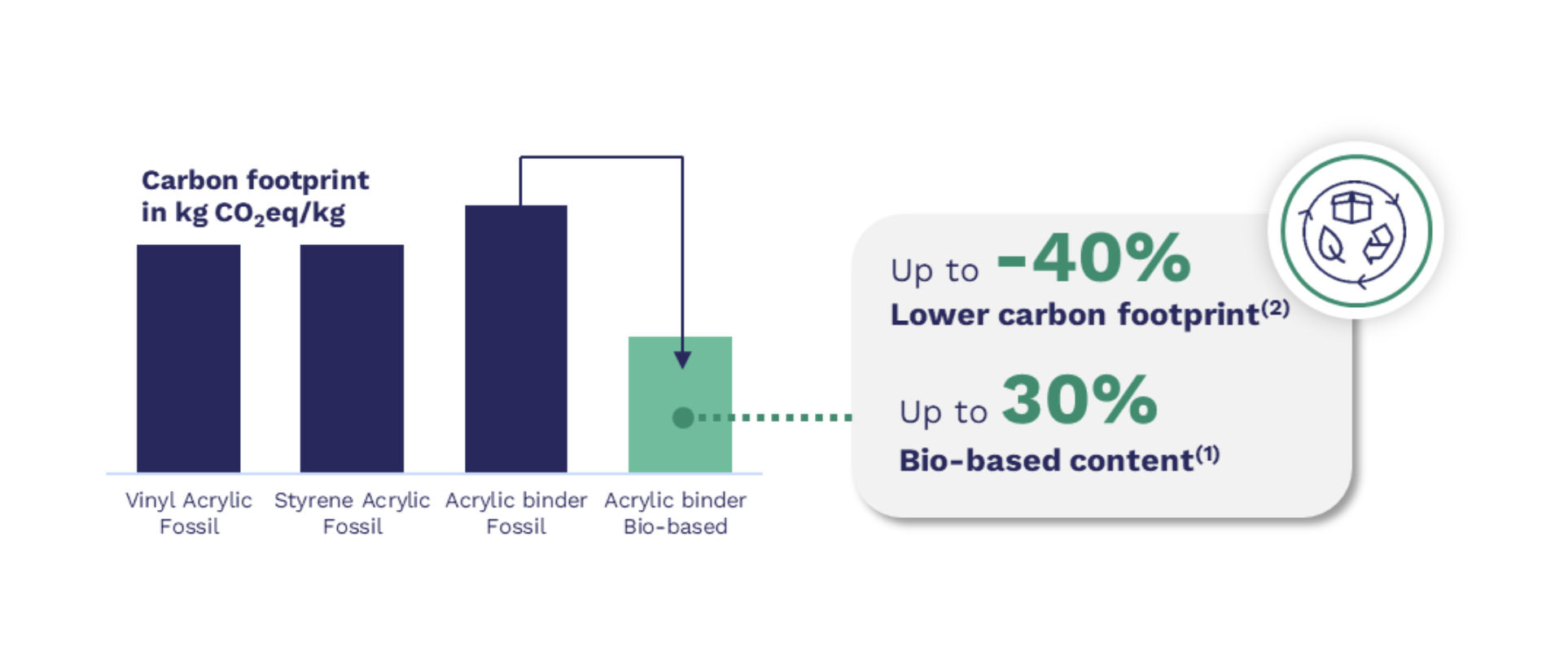 Carbon footprint in kg $CO_2$eq/kg

Vinyl Acrylic Fossil

Styrene Acrylic Fossil

Acrylic binder Fossil

Acrylic binder Bio-based

Up to -40%
Lower carbon footprint$^{(2)}$

Up to 30%
Bio-based content$^{(1)}$